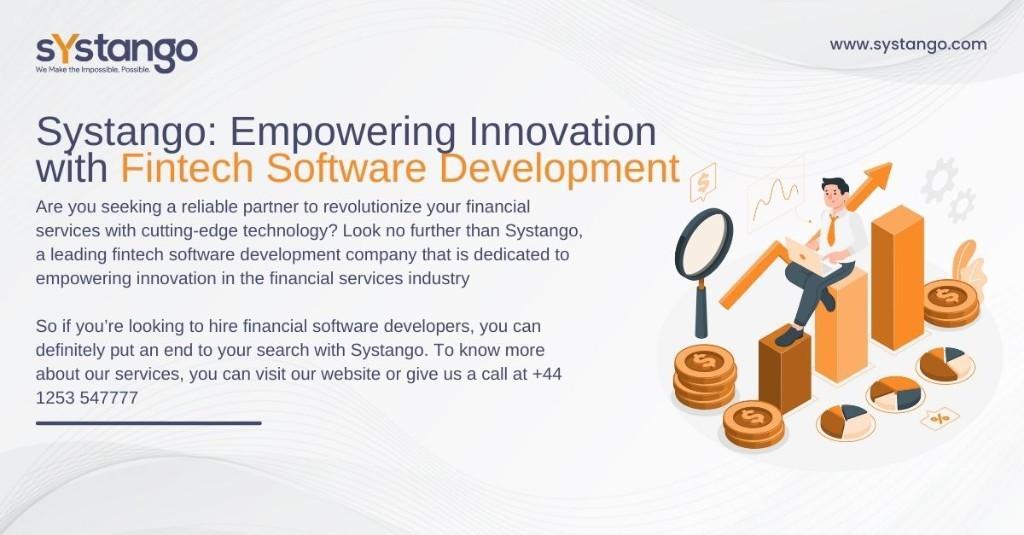 sYstango
We Make the Impossible. Possible.

www.systango.com

Systango: Empowering Innovation with Fintech Software Development

Are you seeking a reliable partner to revolutionize your financial services with cutting-edge technology? Look no further than Systango, a leading fintech software development company that is dedicated to empowering innovation in the financial services industry

So if you're looking to hire financial software developers, you can definitely put an end to your search with Systango. To know more about our services, you can visit our website or give us a call at +44 1253 547777

$

$

$

$

%